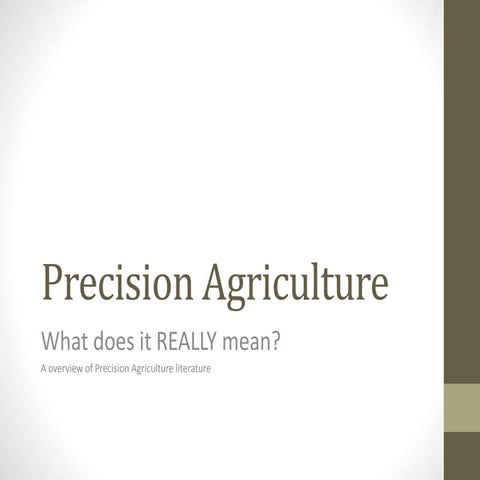 Precision Agriculture

What does it REALLY mean?

A overview of Precision Agriculture literature